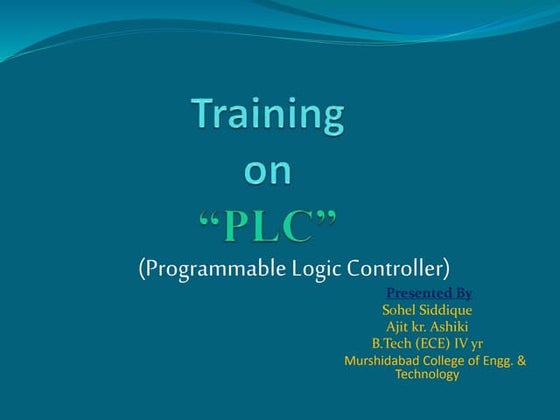 Training
on
“PLC”
(Programmable Logic Controller)

Presented By
Sohel Siddique
Ajit kr. Ashiki
B.Tech (ECE) IV yr
Murshidabad College of Engg. & Technology